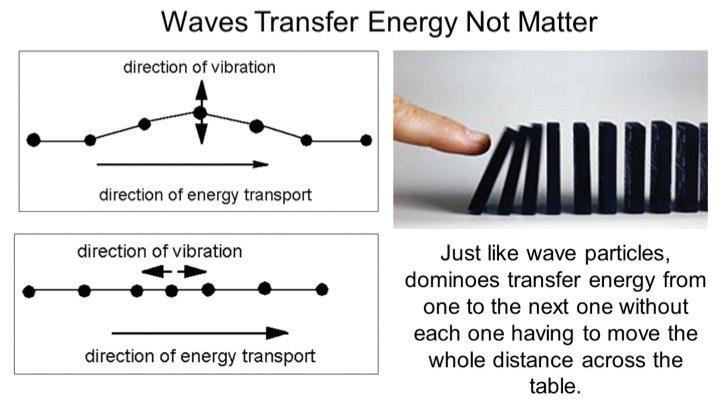 Waves Transfer Energy Not Matter

direction of vibration

direction of energy transport

direction of vibration

direction of energy transport

Just like wave particles, dominoes transfer energy from one to the next one without each one having to move the whole distance across the table.